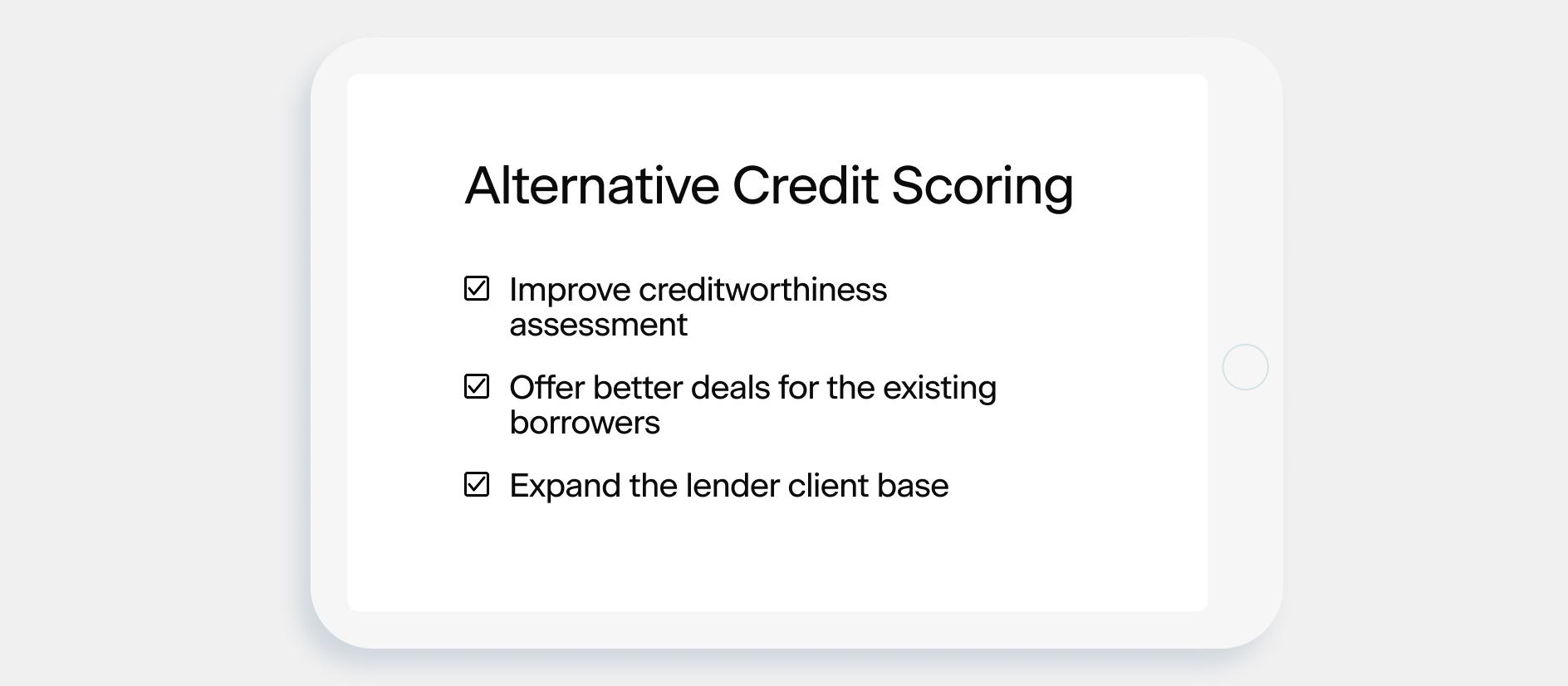 Alternative Credit Scoring

☑ Improve creditworthiness assessment

☑ Offer better deals for the existing borrowers

☑ Expand the lender client base